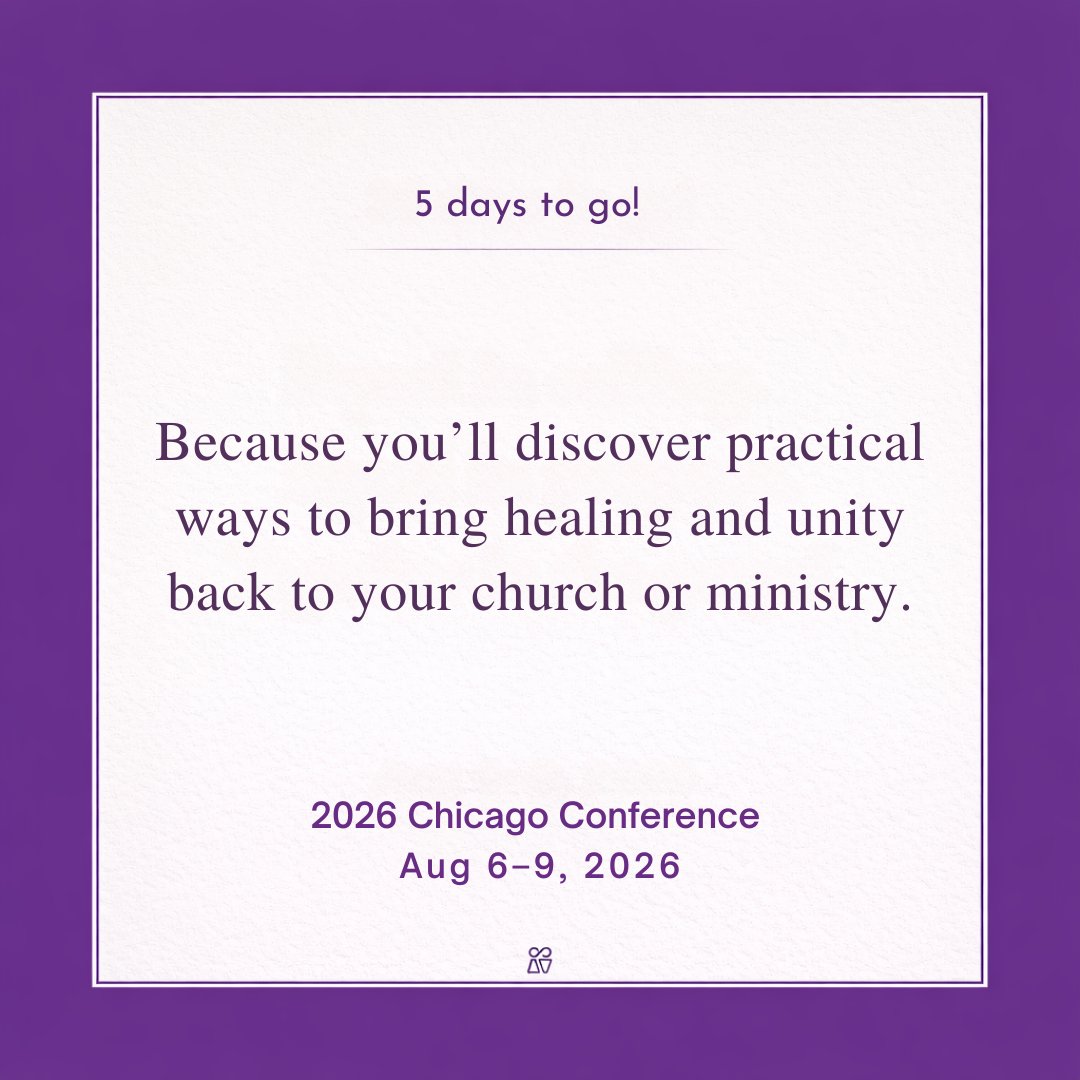 5 days to go!

Because you’ll discover practical ways to bring healing and unity back to your church or ministry.

2026 Chicago Conference
Aug 6–9, 2026